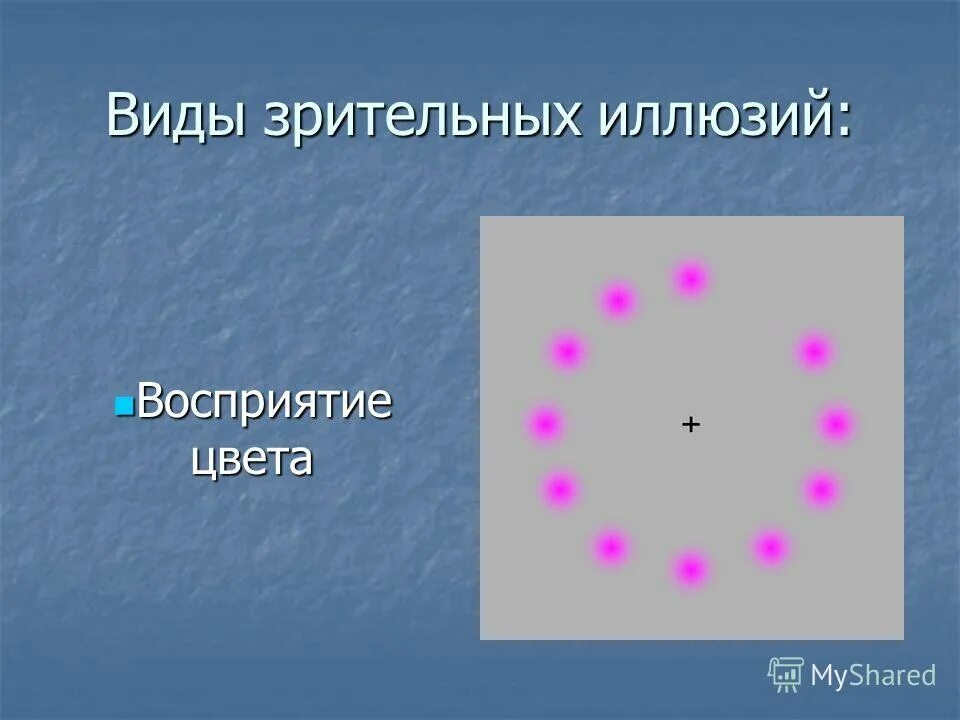 Виды зрительных иллюзий:

Восприятие цвета

+

MyShared